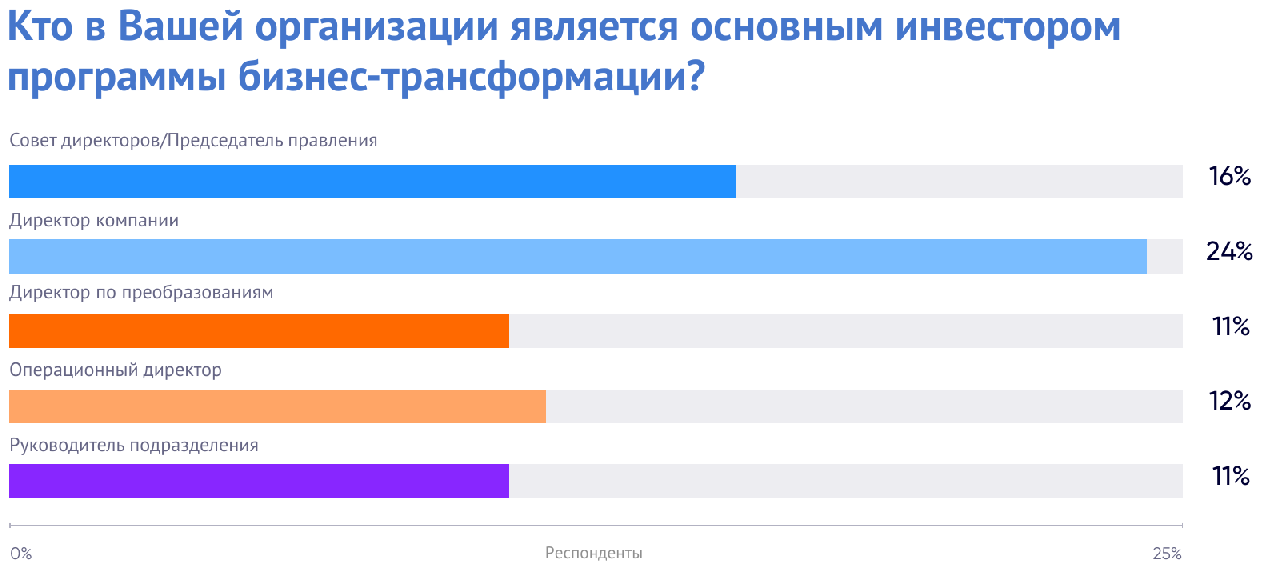 Кто в Вашей организации является основным инвестором программы бизнес-трансформации?

Совет директоров/Председатель правления
16%

Директор компании
24%

Директор по преобразованиям
11%

Операционный директор
12%

Руководитель подразделения
11%

0%
Респонденты
25%